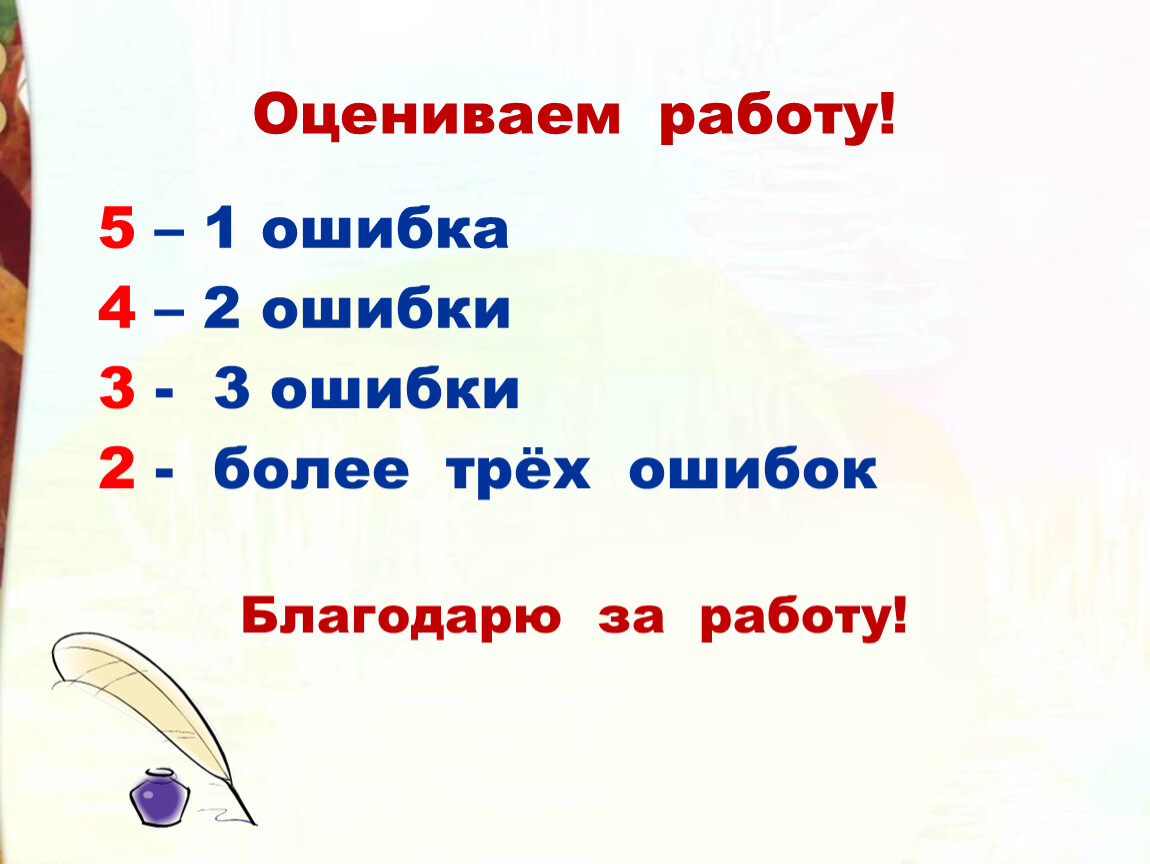 Оцениваем работу!

5 – 1 ошибка
4 – 2 ошибки
3 - 3 ошибки
2 - более трёх ошибок

Благодарю за работу!